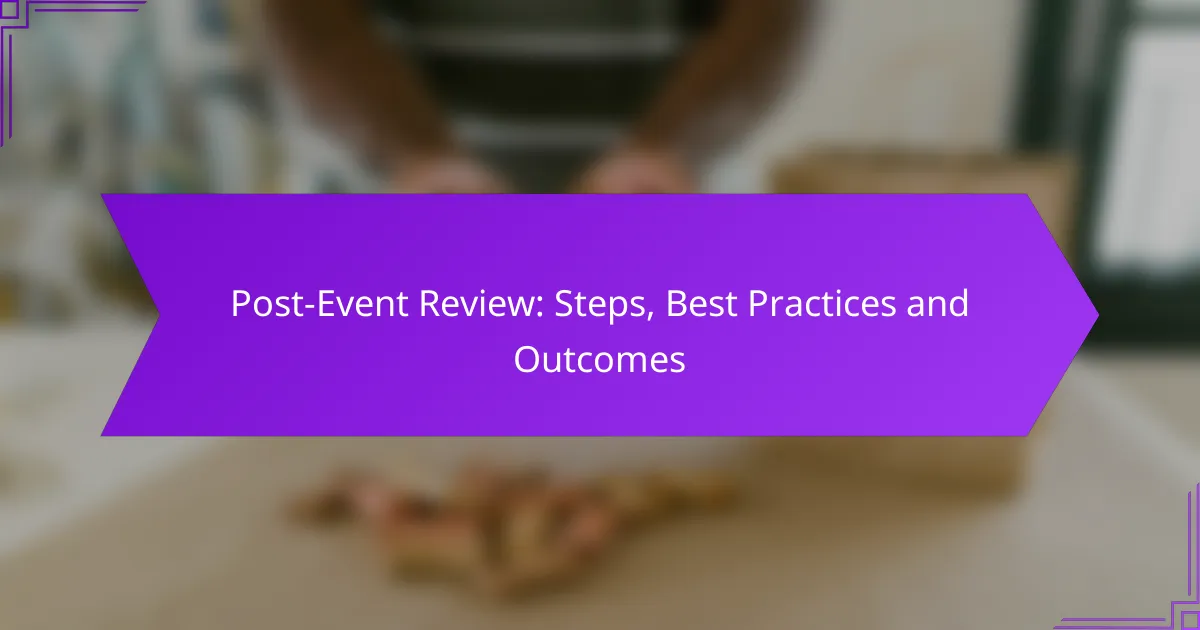 Post-Event Review: Steps, Best Practices and Outcomes